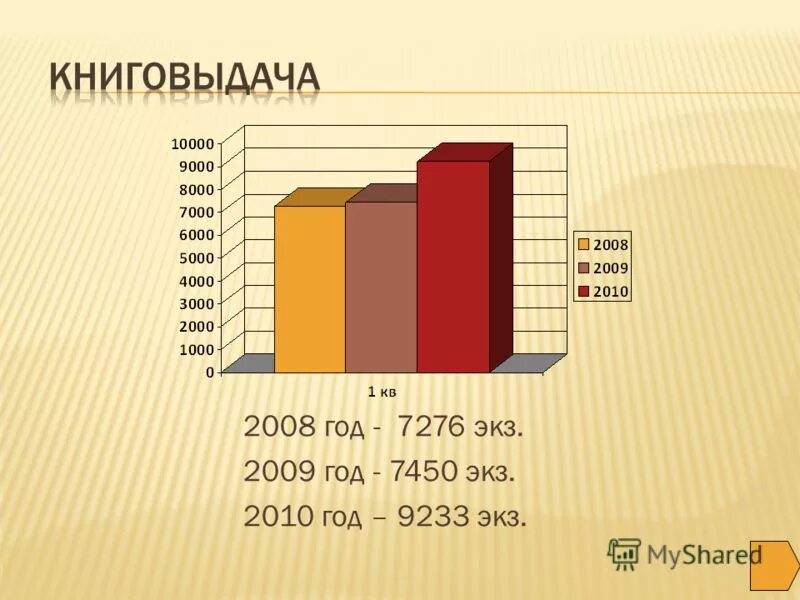 КНИГОВЫДАЧА

10000
9000
8000
7000
6000
5000
4000
3000
2000
1000
0

1 кв

2008
2009
2010

2008 год - 7276 экз.

2009 год - 7450 экз.

2010 год – 9233 экз.

MyShared